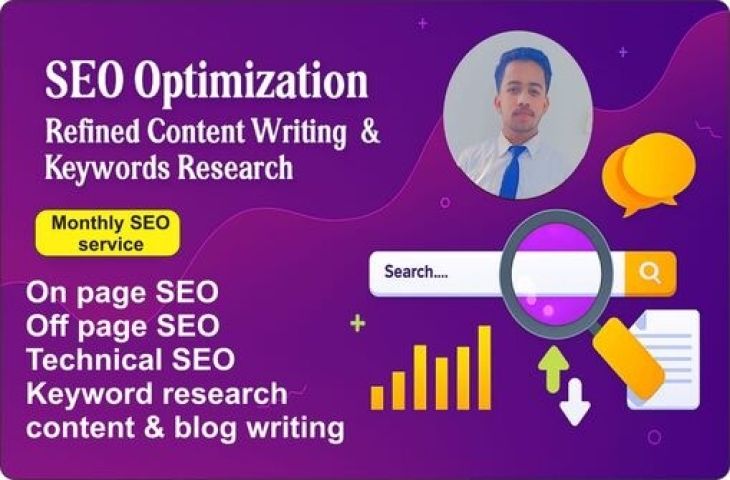 SEO Optimization
Refined Content Writing &
Keywords Research

Monthly SEO service

On page SEO
Off page SEO
Technical SEO
Keyword research
content & blog writing

Search....